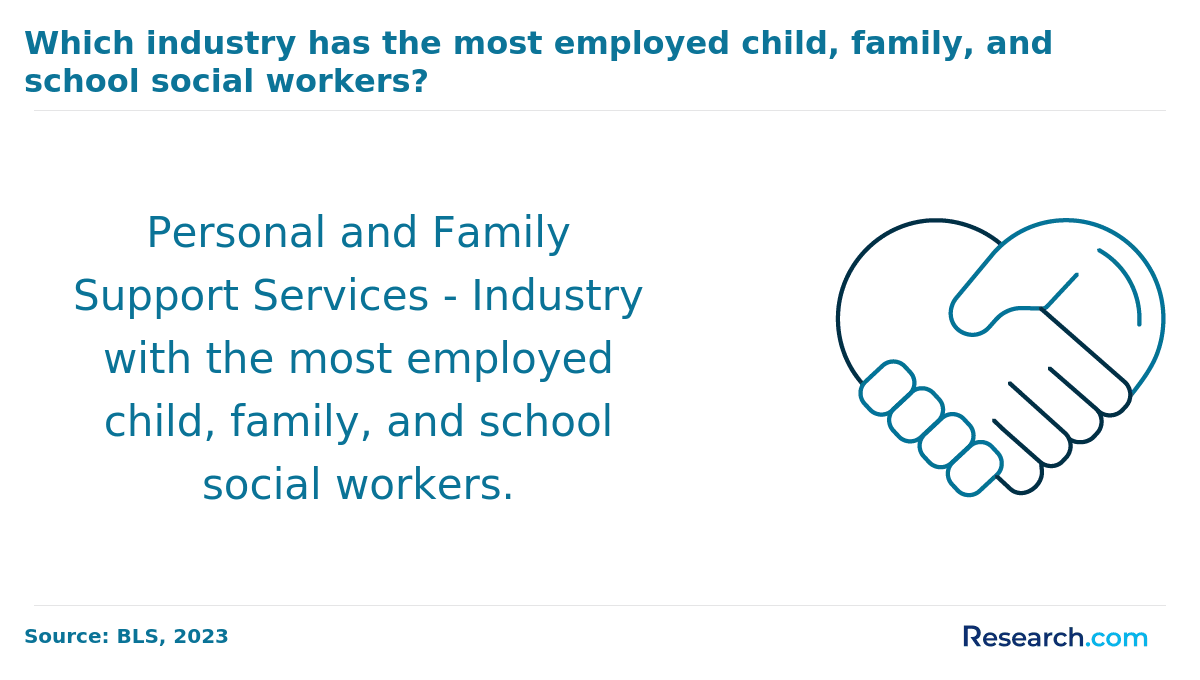 Which industry has the most employed child, family, and school social workers?

Personal and Family Support Services - Industry with the most employed child, family, and school social workers.

Source: BLS, 2023

Research.com